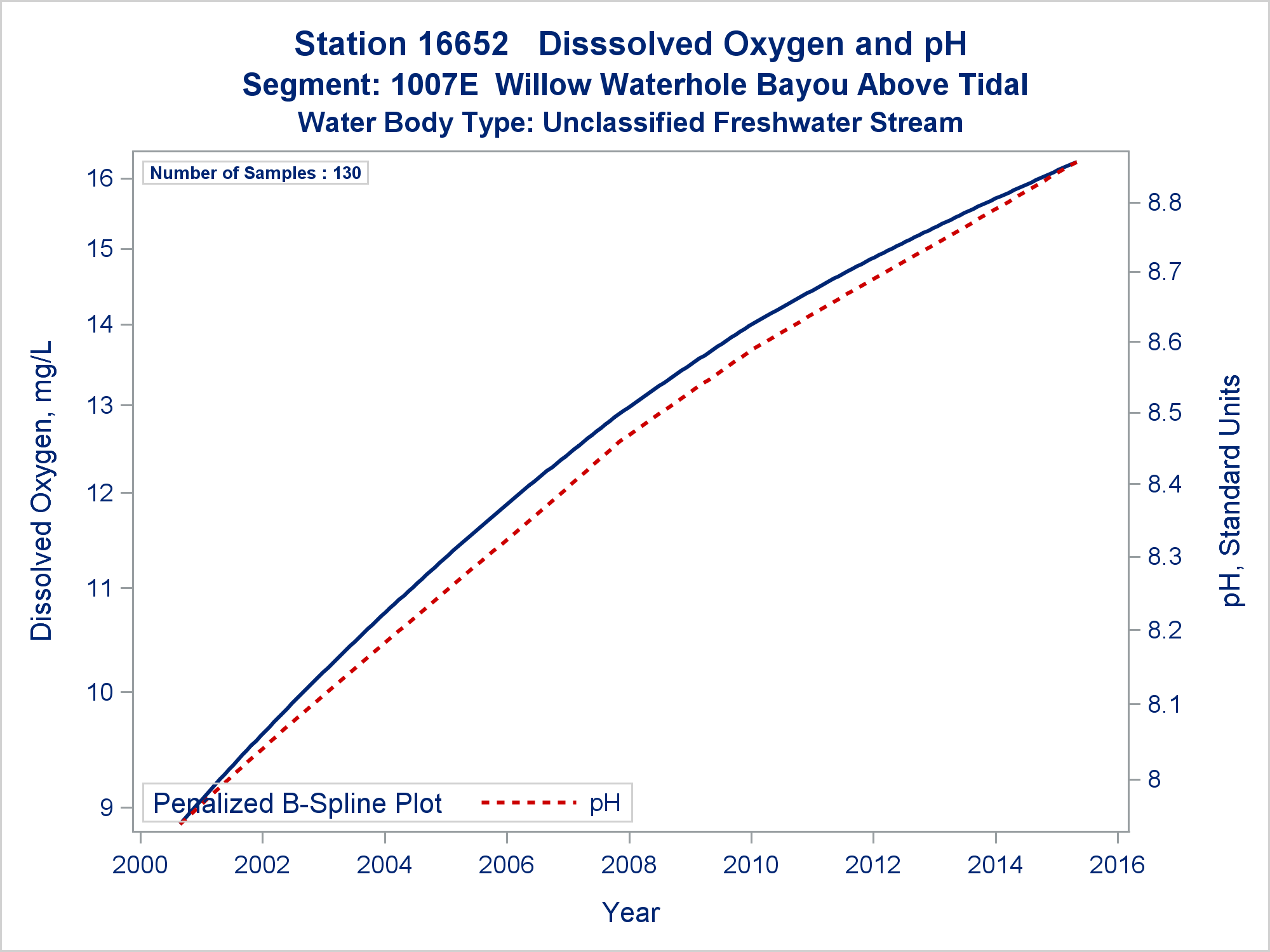 Station 16652 Disssolved Oxygen and pH
Segment: 1007E Willow Waterhole Bayou Above Tidal
Water Body Type: Unclassified Freshwater Stream

Number of Samples : 130

Dissolved Oxygen, mg/L

16
15
14
13
12
11
10
9

pH, Standard Units

8.8
8.7
8.6
8.5
8.4
8.3
8.2
8.1
8

Penalized B-Spline Plot pH

2000 2002 2004 2006 2008 2010 2012 2014 2016

Year